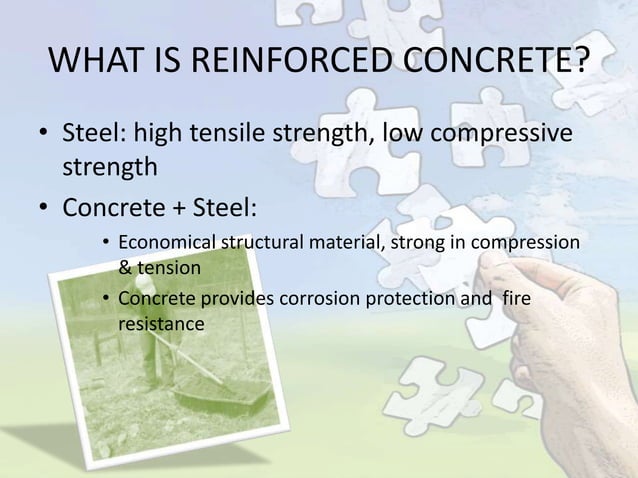 WHAT IS REINFORCED CONCRETE?

• Steel: high tensile strength, low compressive strength

• Concrete + Steel:

• Economical structural material, strong in compression & tension

• Concrete provides corrosion protection and fire resistance